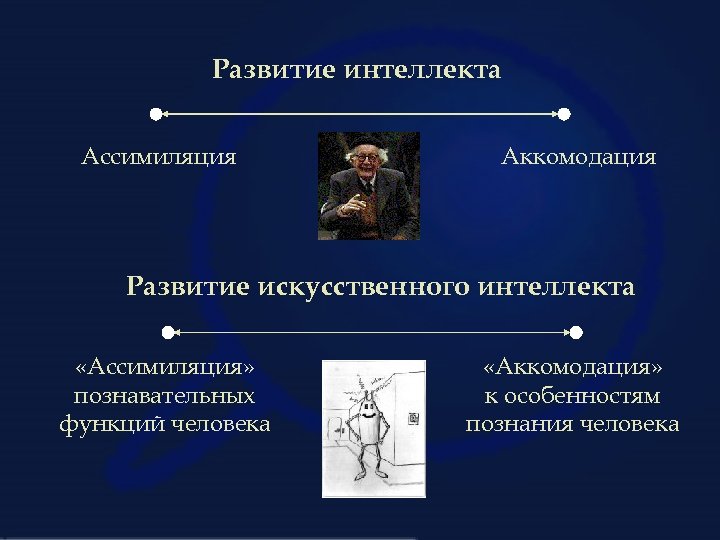 Развитие интеллекта

Ассимиляция

Аккомодация

Развитие искусственного интеллекта

«Ассимиляция» познавательных функций человека

«Аккомодация» к особенностям познания человека